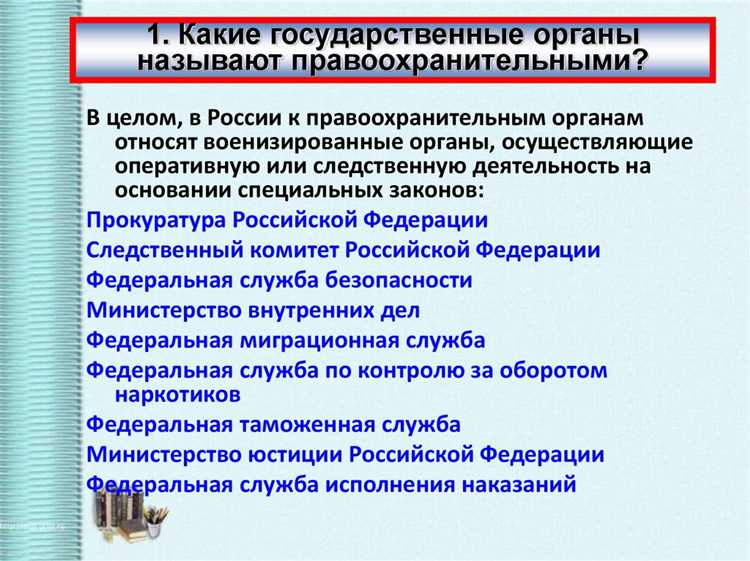 1. Какие государственные органы называют правоохранительными?

В целом, в России к правоохранительным органам относят военизированные органы, осуществляющие оперативную или следственную деятельность на основании специальных законов:

Прокуратура Российской Федерации

Следственный комитет Российской Федерации

Федеральная служба безопасности

Министерство внутренних дел

Федеральная миграционная служба

Федеральная служба по контролю за оборотом наркотиков

Федеральная таможенная служба

Министерство юстиции Российской Федерации

Федеральная служба исполнения наказаний